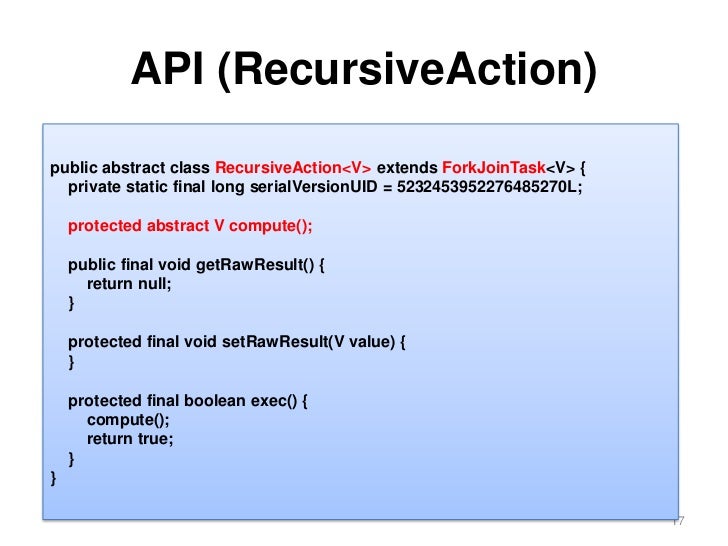 API (RecursiveAction)

public abstract class RecursiveAction<V> extends ForkJoinTask<V> {
private static final long serialVersionUID = 5232453952276485270L;

protected abstract V compute();

public final void getRawResult() {
return null;
}

protected final void setRawResult(V value) {
}

protected final boolean exec() {
compute();
return true;
}
}

17